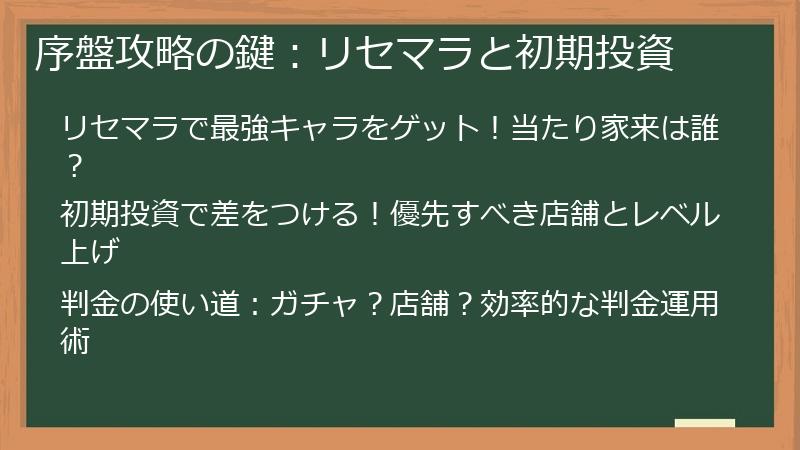 序盤攻略の鍵：リセマラと初期投資

リセマラで最強キャラをゲット！当たり家来は誰？

初期投資で差をつける！優先すべき店舗とレベル上げ

判金の使い道：ガチャ？店舗？効率的な判金運用術